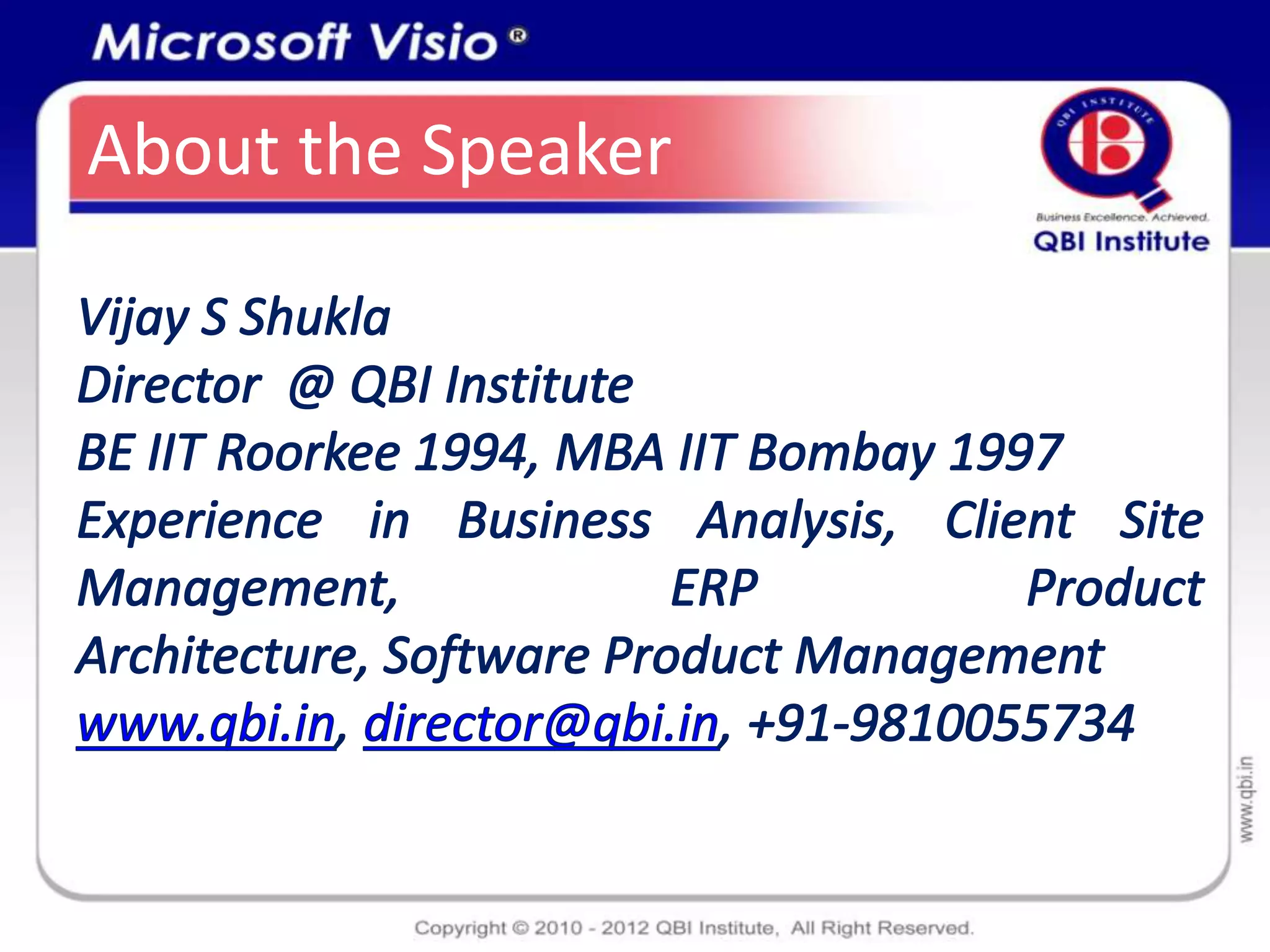 Microsoft Visio®

About the Speaker

QBI INSTITUTE

Business Excellence. Achieved.
QBI Institute

Vijay S Shukla
Director @ QBI Institute
BE IIT Roorkee 1994, MBA IIT Bombay 1997
Experience in Business Analysis, Client Site Management, ERP Product Architecture, Software Product Management
www.qbi.in, director@qbi.in, +91-9810055734

www.qbi.in

Copyright © 2010 - 2012 QBI Institute, All Right Reserved.